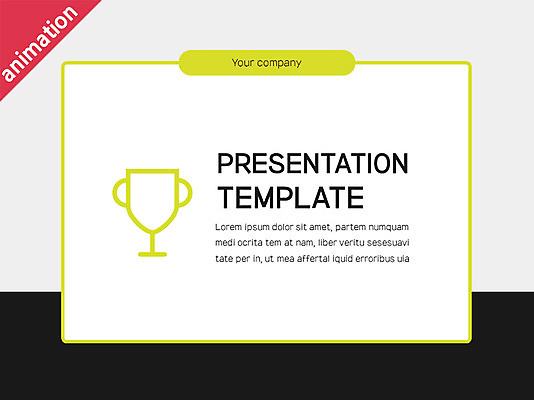 animation

Your company

PRESENTATION TEMPLATE

Lorem ipsum dolor sit amet, partem numquam medi ocrita tem at nam, liber veritu sesesuavi tate per in, ut mea affertal iquid erroribus ula